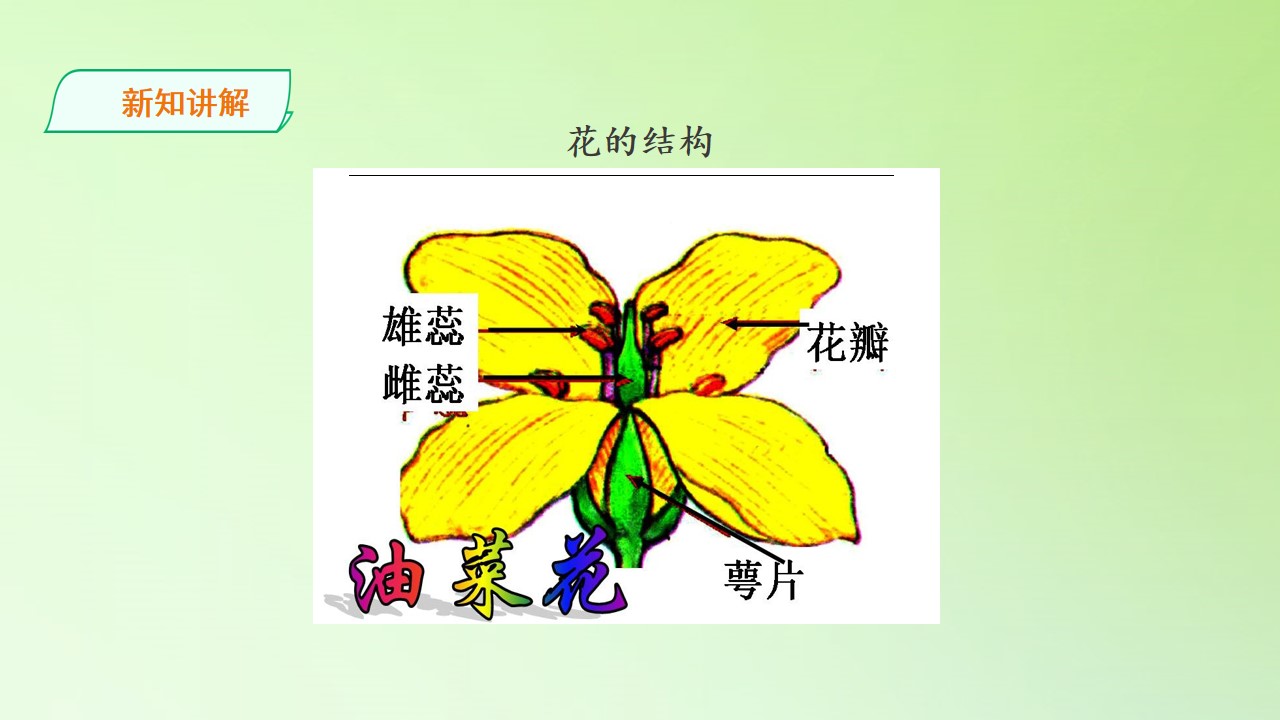 新知讲解

花的结构

雄蕊
雌蕊
花瓣
萼片
油菜花